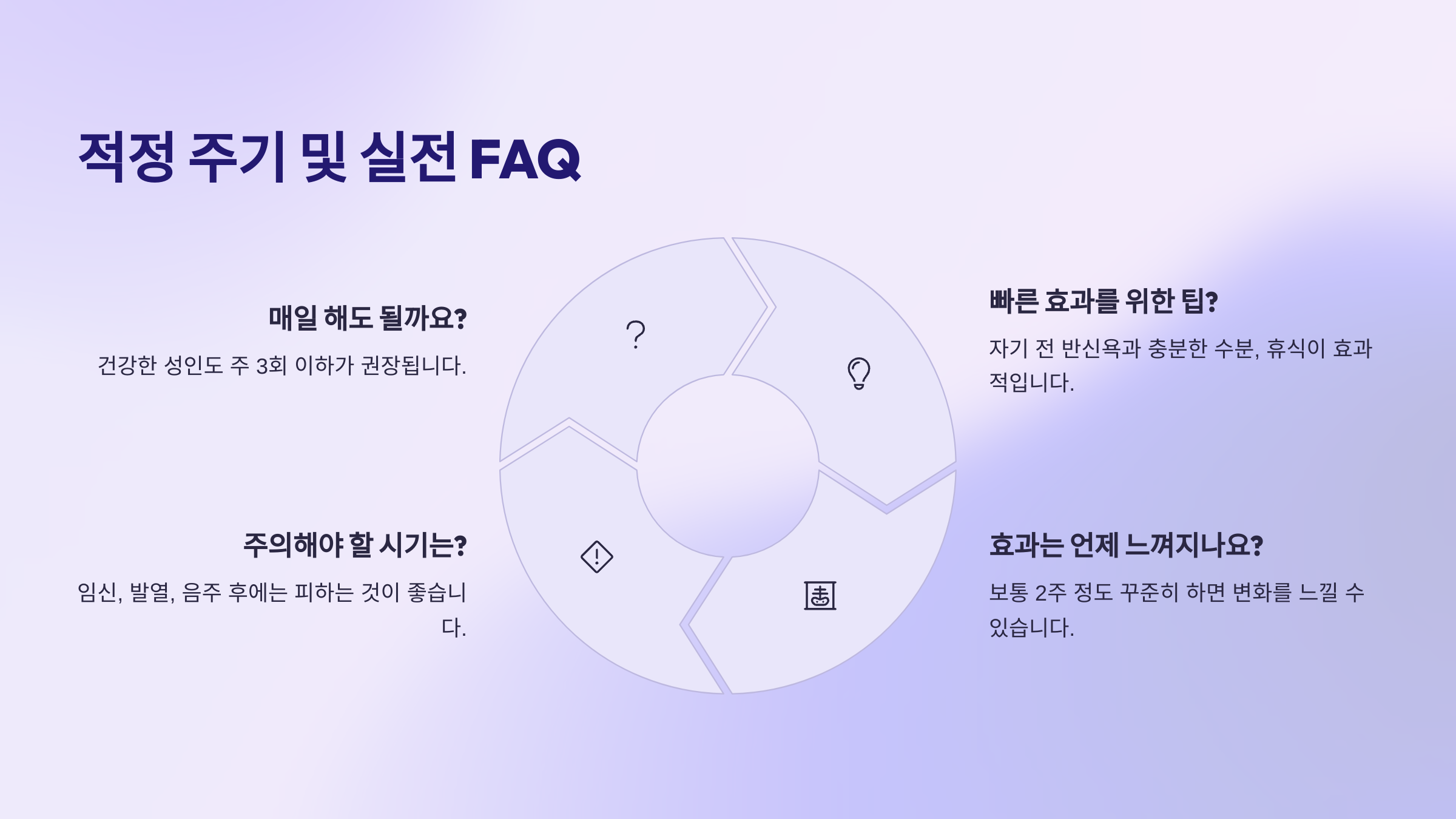 적정 주기 및 실전 FAQ

매일 해도 될까요?

건강한 성인도 주 3회 이하가 권장됩니다.

주의해야 할 시기는?

임신, 발열, 음주 후에는 피하는 것이 좋습니다.

빠른 효과를 위한 팁?

자기 전 반신욕과 충분한 수분, 휴식이 효과적입니다.

효과는 언제 느껴지나요?

보통 2주 정도 꾸준히 하면 변화를 느낄 수 있습니다.